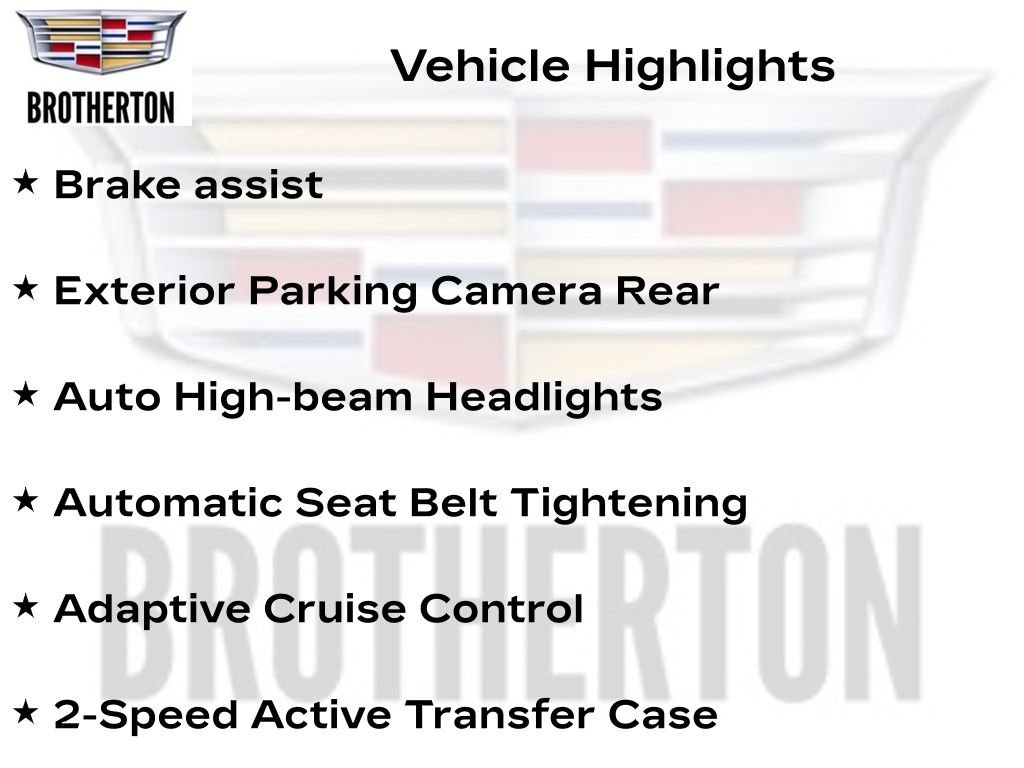 BROTHERTON

Vehicle Highlights

★ Brake assist

★ Exterior Parking Camera Rear

★ Auto High-beam Headlights

★ Automatic Seat Belt Tightening

★ Adaptive Cruise Control

★ 2-Speed Active Transfer Case

BROTHERTON